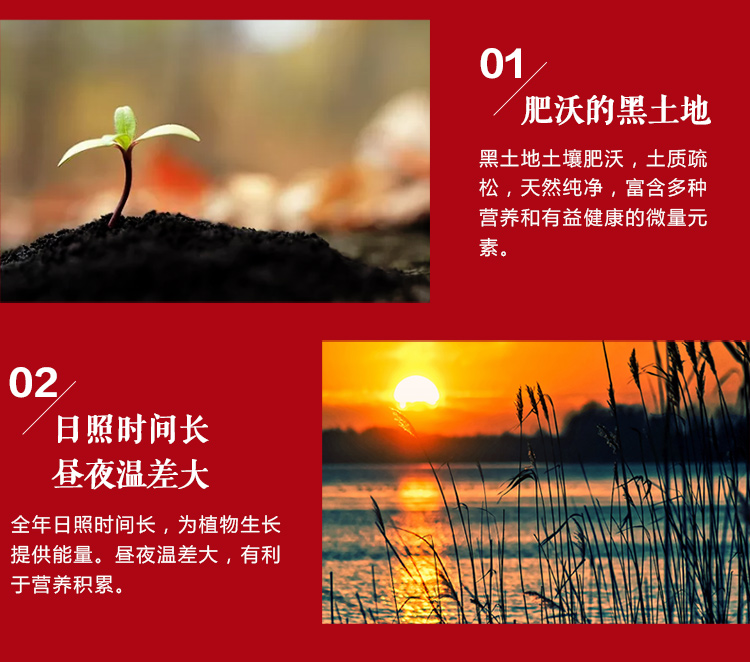 01
肥沃的黑土地

黑土地土壤肥沃，土质疏松，天然纯净，富含多种营养和有益健康的微量元素。

02
日照时间长
昼夜温差大

全年日照时间长，为植物生长提供能量。昼夜温差大，有利于营养积累。